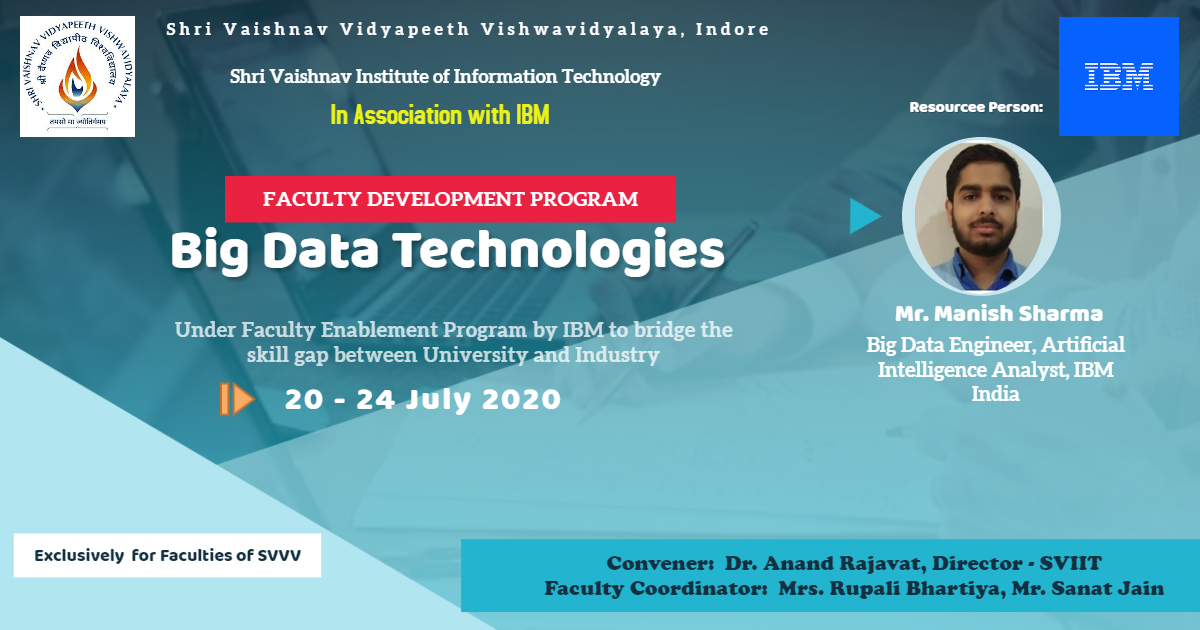 SHRI VAISHNAV VIDYAPEETH VISHWAVIDYALAYA
श्री वैष्णव विद्यापीठ विश्वविद्यालय
तमसो मा ज्योतिर्गमय

Shri Vaishnav Vidyapeeth Vishwavidyalaya, Indore

Shri Vaishnav Institute of Information Technology

In Association with IBM

IBM

Resourcee Person:

FACULTY DEVELOPMENT PROGRAM

Big Data Technologies

Under Faculty Enablement Program by IBM to bridge the skill gap between University and Industry

20 - 24 July 2020

Mr. Manish Sharma

Big Data Engineer, Artificial Intelligence Analyst, IBM India

Exclusively for Faculties of SVVV

Convener: Dr. Anand Rajavat, Director - SVIIT
Faculty Coordinator: Mrs. Rupali Bhartiya, Mr. Sanat Jain